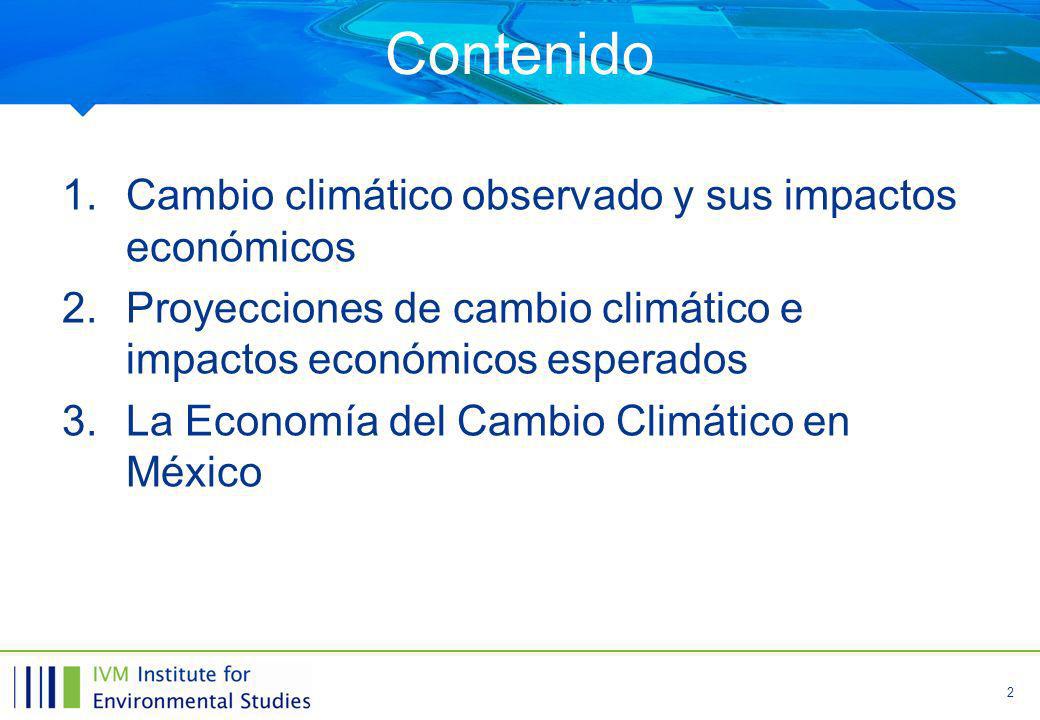 Contenido

1. Cambio climático observado y sus impactos económicos
2. Proyecciones de cambio climático e impactos económicos esperados
3. La Economía del Cambio Climático en México

IVM Institute for Environmental Studies

2